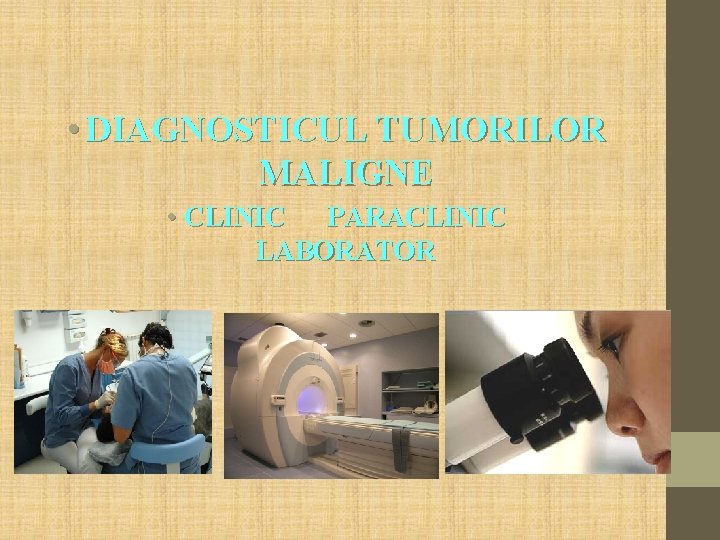 • DIAGNOSTICUL TUMORILOR MALIGNE

• CLINIC PARACLINIC LABORATOR